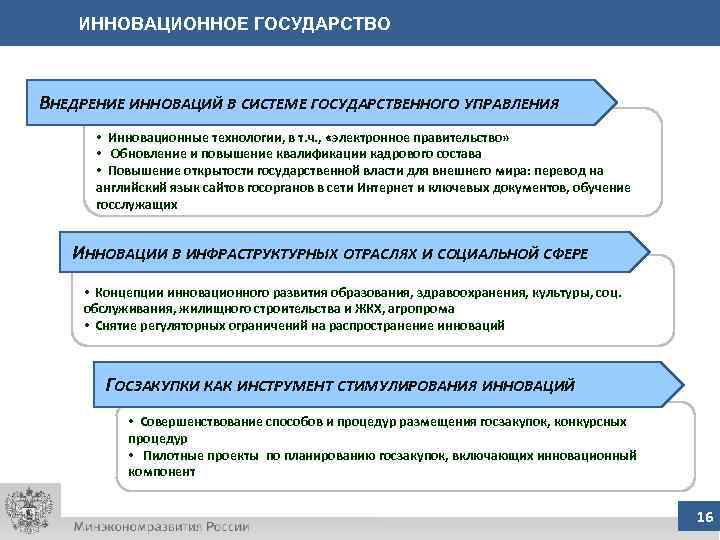 ИННОВАЦИОННОЕ ГОСУДАРСТВО

ВНЕДРЕНИЕ ИННОВАЦИЙ В СИСТЕМЕ ГОСУДАРСТВЕННОГО УПРАВЛЕНИЯ

• Инновационные технологии, в т.ч., «электронное правительство»
• Обновление и повышение квалификации кадрового состава
• Повышение открытости государственной власти для внешнего мира: перевод на английский язык сайтов госорганов в сети Интернет и ключевых документов, обучение госслужащих

ИННОВАЦИИ В ИНФРАСТРУКТУРНЫХ ОТРАСЛЯХ И СОЦИАЛЬНОЙ СФЕРЕ

• Концепции инновационного развития образования, здравоохранения, культуры, соц. обслуживания, жилищного строительства и ЖКХ, агропрома
• Снятие регуляторных ограничений на распространение инноваций

ГОСЗАКУПКИ КАК ИНСТРУМЕНТ СТИМУЛИРОВАНИЯ ИННОВАЦИЙ

• Совершенствование способов и процедур размещения госзакупок, конкурсных процедур
• Пилотные проекты по планированию госзакупок, включающих инновационный компонент

Минэкономразвития России

16